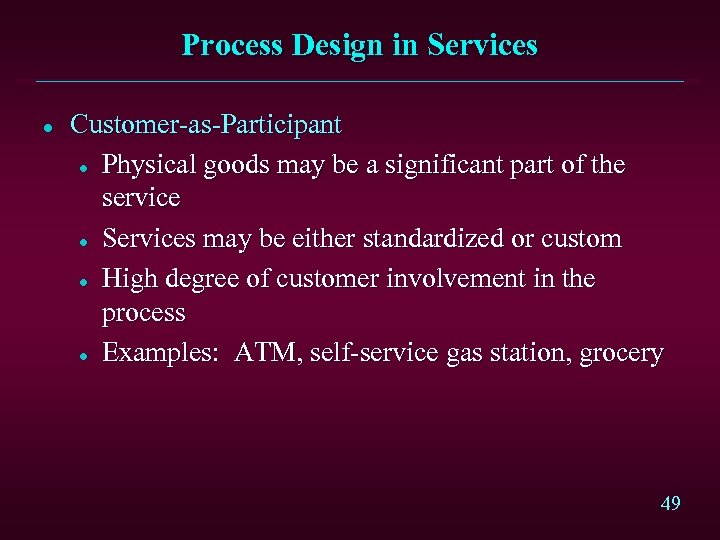 Process Design in Services

- Customer-as-Participant
  - Physical goods may be a significant part of the service
  - Services may be either standardized or custom
  - High degree of customer involvement in the process
  - Examples: ATM, self-service gas station, grocery

49